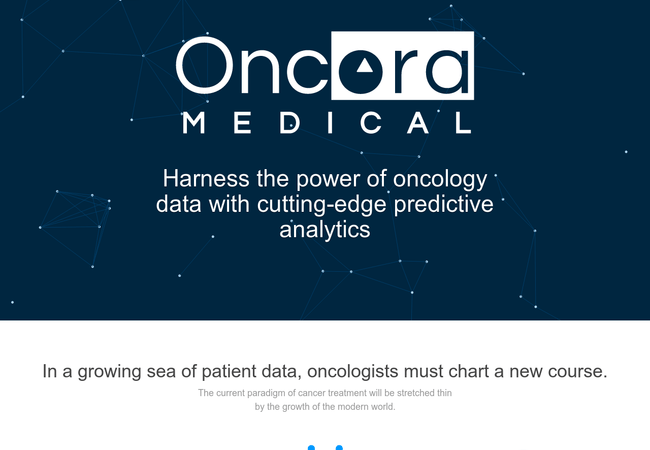 Oncora
MEDICAL

Harness the power of oncology data with cutting-edge predictive analytics

In a growing sea of patient data, oncologists must chart a new course.

The current paradigm of cancer treatment will be stretched thin by the growth of the modern world.